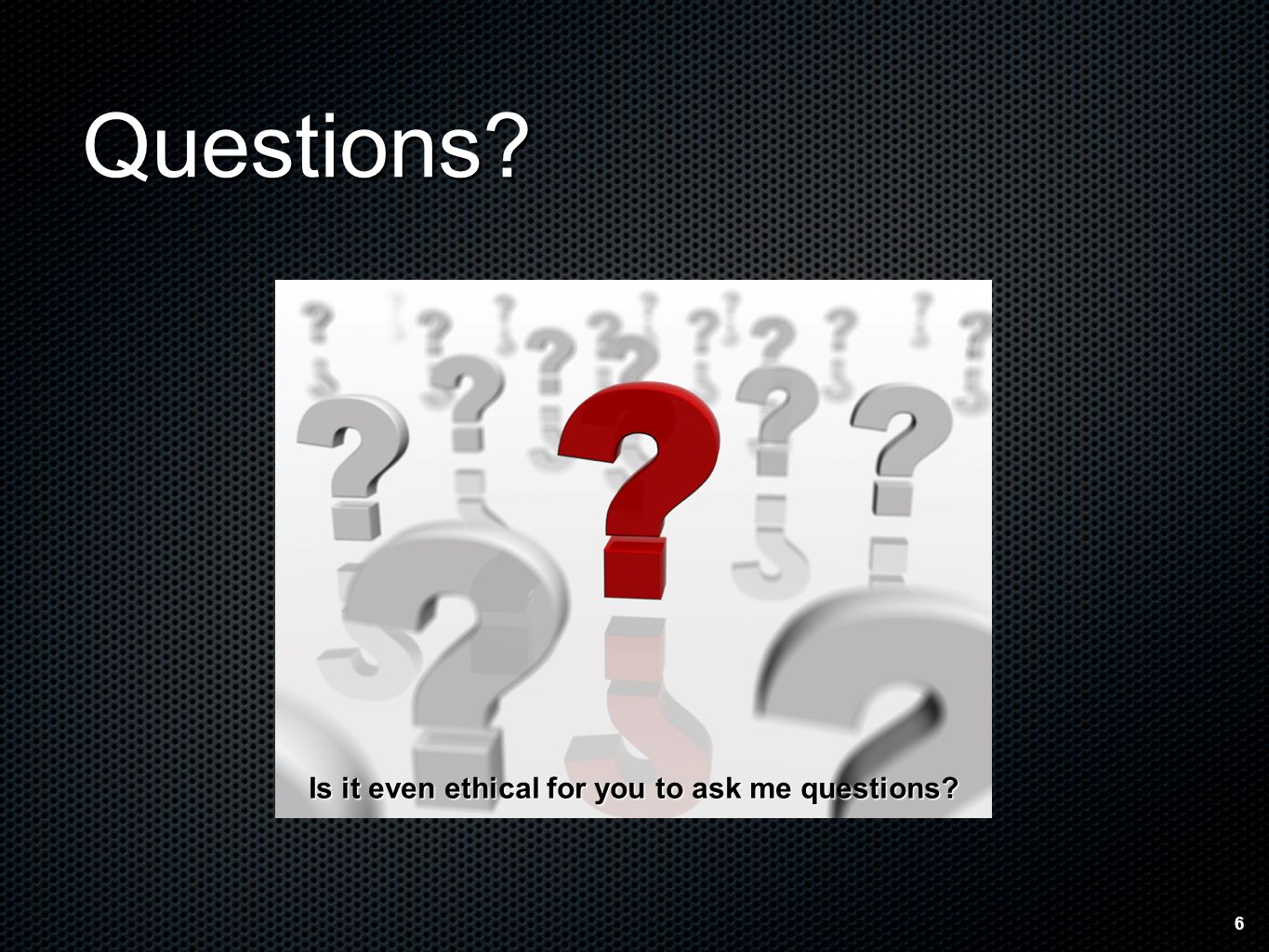 Questions?

Is it even ethical for you to ask me questions?

6